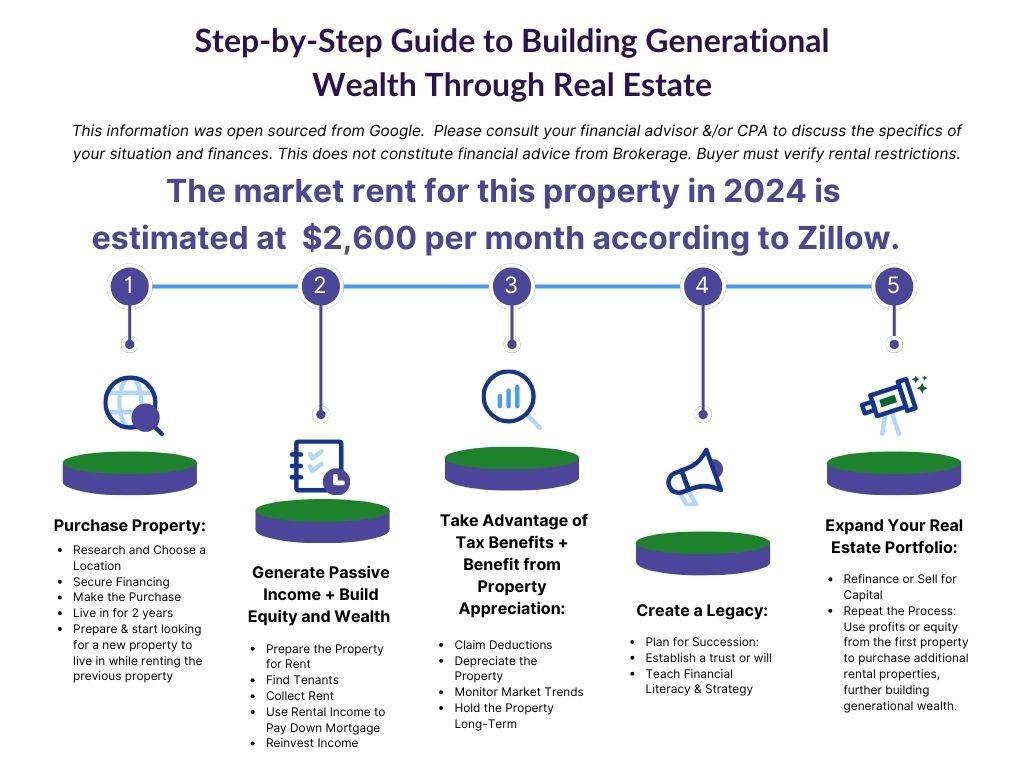 Step-by-Step Guide to Building Generational Wealth Through Real Estate

This information was open sourced from Google. Please consult your financial advisor &/or CPA to discuss the specifics of your situation and finances. This does not constitute financial advice from Brokerage. Buyer must verify rental restrictions.

The market rent for this property in 2024 is estimated at $2,600 per month according to Zillow.

1

2

3

4

5

Purchase Property:
- Research and Choose a Location
- Secure Financing
- Make the Purchase
- Live in for 2 years
- Prepare & start looking for a new property to live in while renting the previous property

Generate Passive Income + Build Equity and Wealth
- Prepare the Property for Rent
- Find Tenants
- Collect Rent
- Use Rental Income to Pay Down Mortgage
- Reinvest Income

Take Advantage of Tax Benefits + Benefit from Property Appreciation:
- Claim Deductions
- Depreciate the Property
- Monitor Market Trends
- Hold the Property Long-Term

Create a Legacy:
- Plan for Succession:
- Establish a trust or will
- Teach Financial Literacy & Strategy

Expand Your Real Estate Portfolio:
- Refinance or Sell for Capital
- Repeat the Process: Use profits or equity from the first property to purchase additional rental properties, further building generational wealth.